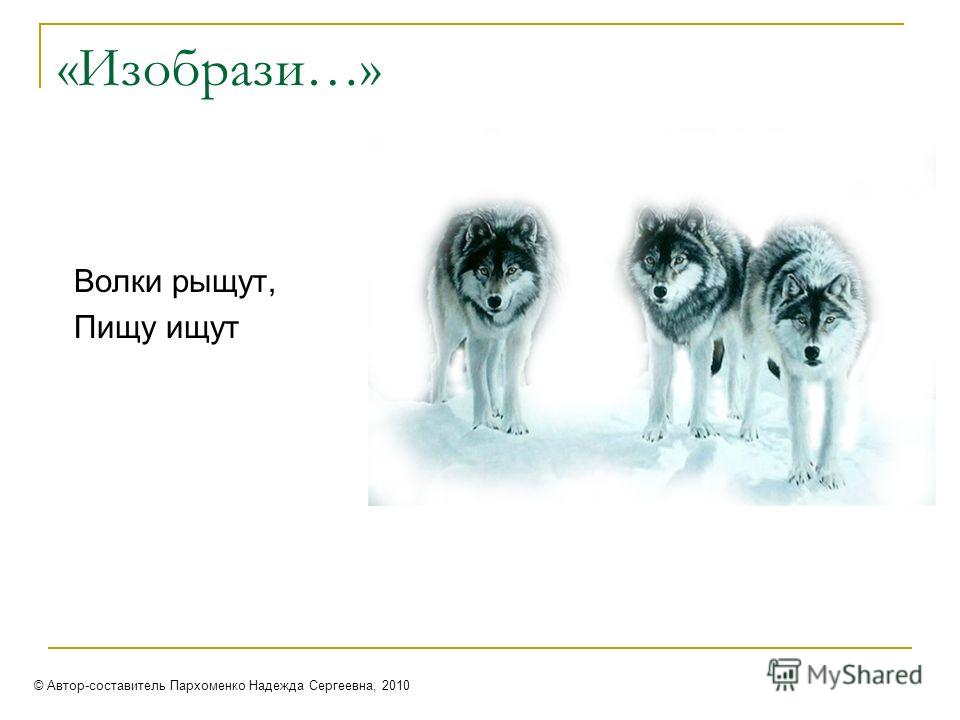 «Изобрази…»

Волки рыщут,
Пищу ищут

© Автор-составитель Пархоменко Надежда Сергеевна, 2010

MyShared